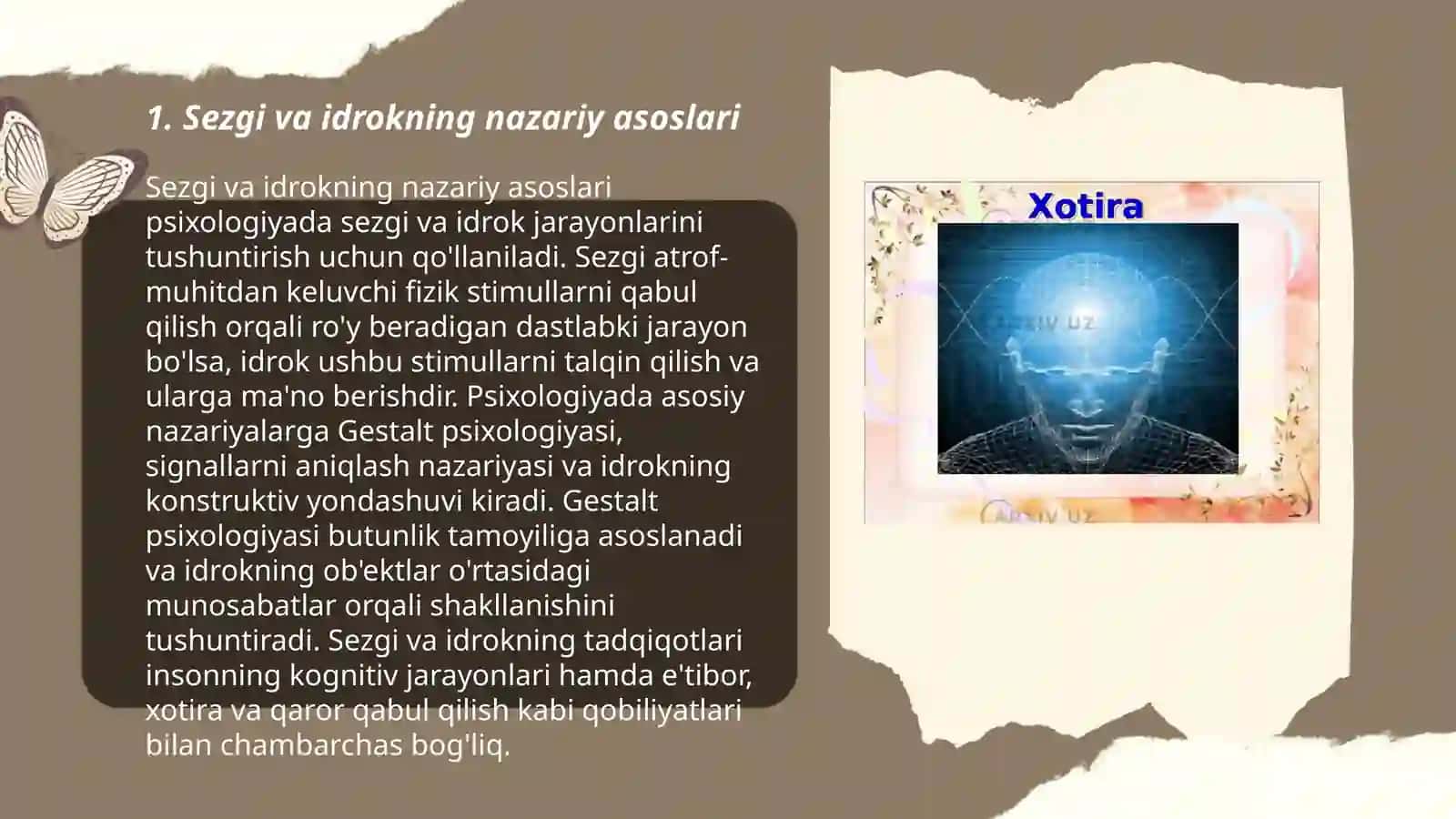 1. Sezgi va idrokning nazariy asoslari

Sezgi va idrokning nazariy asoslari psixologiyada sezgi va idrok jarayonlarini tushuntirish uchun qo'llaniladi. Sezgi atrof-muhitdan keluvchi fizik stimullarni qabul qilish orqali ro'y beradigan dastlabki jarayon bo'lsa, idrok ushbu stimullarni talqin qilish va ularga ma'no berishdir. Psixologiyada asosiy nazariyalarga Gestalt psixologiyasi, signallarni aniqlash nazariyasi va idrokning konstruktiv yondashuvi kiradi. Gestalt psixologiyasi butunlik tamoyiliga asoslanadi va idrokning ob'ektlar o'rtasidagi munosabatlar orqali shakllanishini tushuntiradi. Sezgi va idrokning tadqiqotlari insonning kognitiv jarayonlari hamda e'tibor, xotira va qaror qabul qilish kabi qobiliyatlari bilan chambarchas bog'liq.

Xotira

ARXIV.UZ

ARXIV.UZ